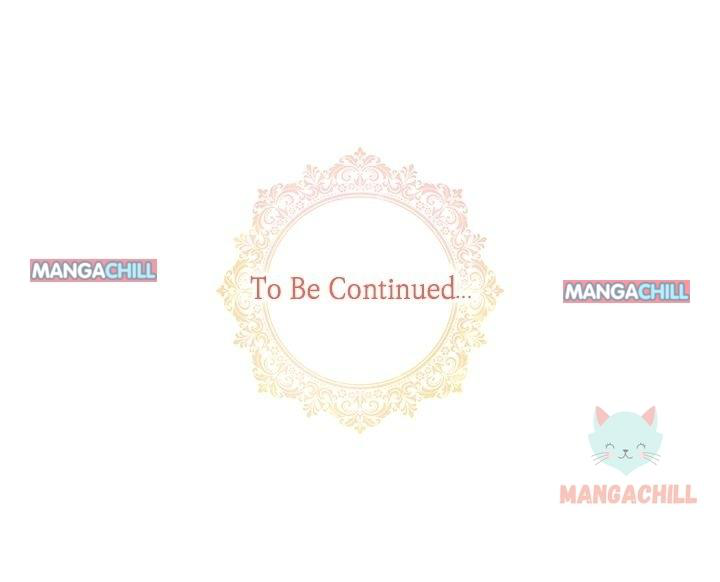 MANGACHILL

To Be Continued...

MANGACHILL

MANGACHILL